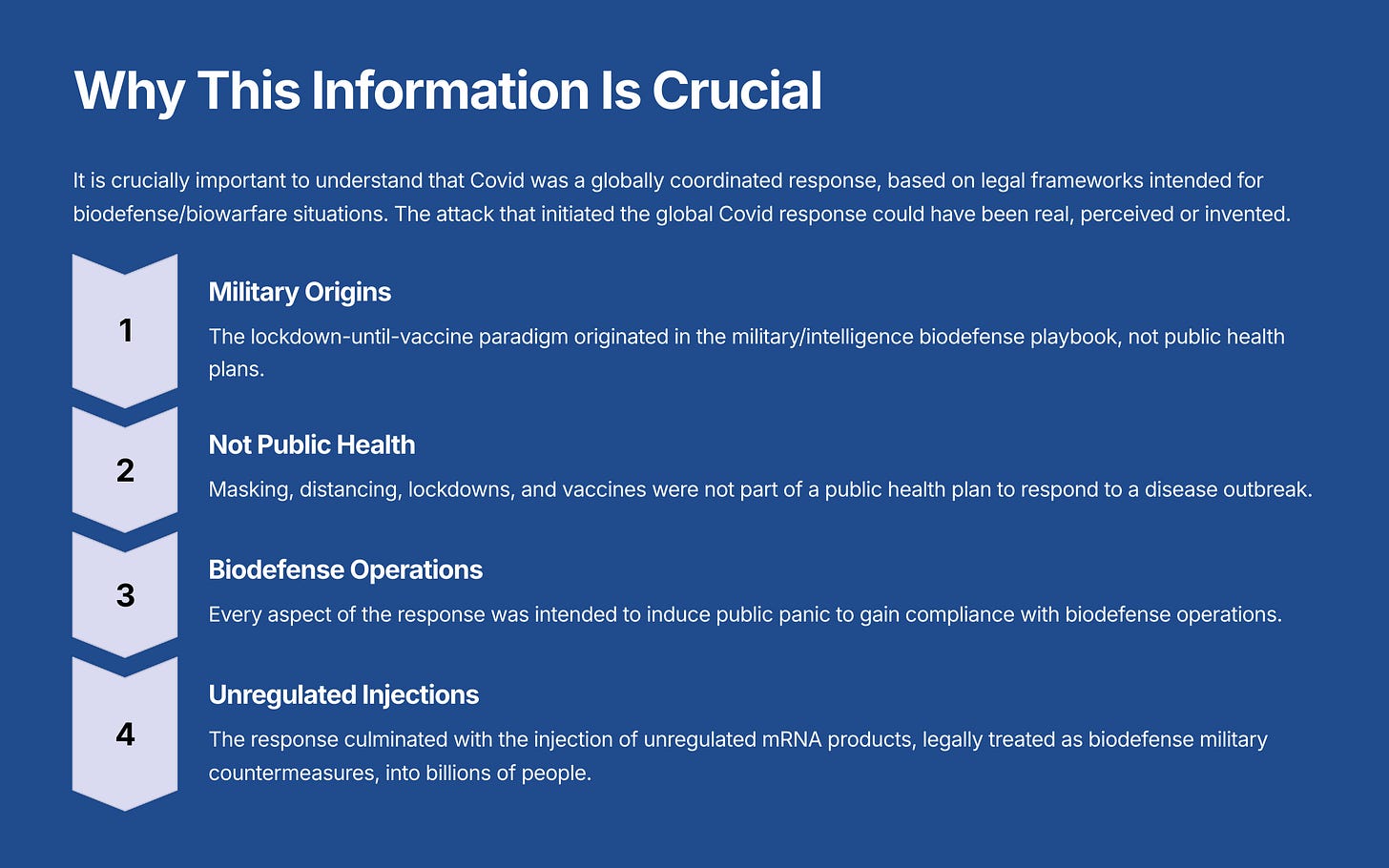 Why This Information Is Crucial

It is crucially important to understand that Covid was a globally coordinated response, based on legal frameworks intended for biodefense/biowarfare situations. The attack that initiated the global Covid response could have been real, perceived or invented.

1

Military Origins

The lockdown-until-vaccine paradigm originated in the military/intelligence biodefense playbook, not public health plans.

2

Not Public Health

Masking, distancing, lockdowns, and vaccines were not part of a public health plan to respond to a disease outbreak.

3

Biodefense Operations

Every aspect of the response was intended to induce public panic to gain compliance with biodefense operations.

4

Unregulated Injections

The response culminated with the injection of unregulated mRNA products, legally treated as biodefense military countermeasures, into billions of people.